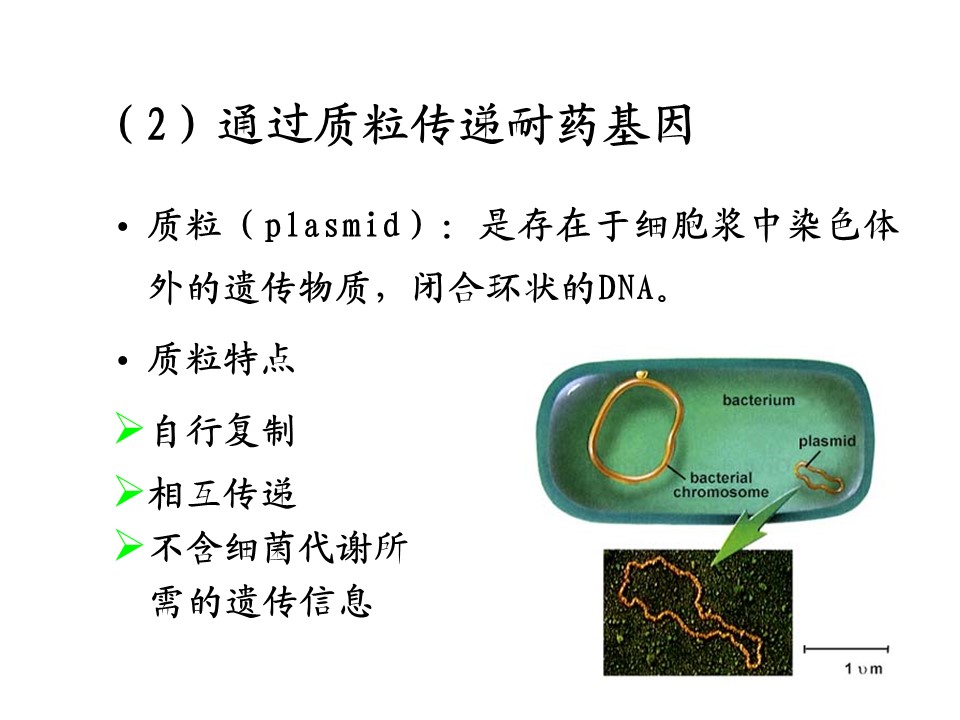 （2）通过质粒传递耐药基因

• 质粒（plasmid）：是存在于细胞浆中染色体外的遗传物质，闭合环状的DNA。

• 质粒特点

➢自行复制

➢相互传递

➢不含细菌代谢所需的遗传信息

bacterium

plasmid

bacterial chromosome

1 υm